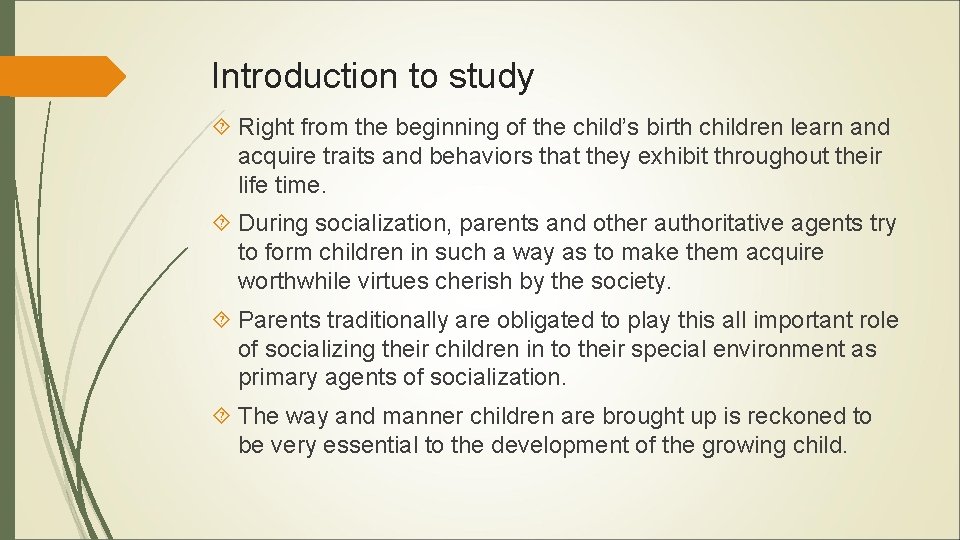 Introduction to study

Right from the beginning of the child's birth children learn and acquire traits and behaviors that they exhibit throughout their life time.

During socialization, parents and other authoritative agents try to form children in such a way as to make them acquire worthwhile virtues cherish by the society.

Parents traditionally are obligated to play this all important role of socializing their children in to their special environment as primary agents of socialization.

The way and manner children are brought up is reckoned to be very essential to the development of the growing child.